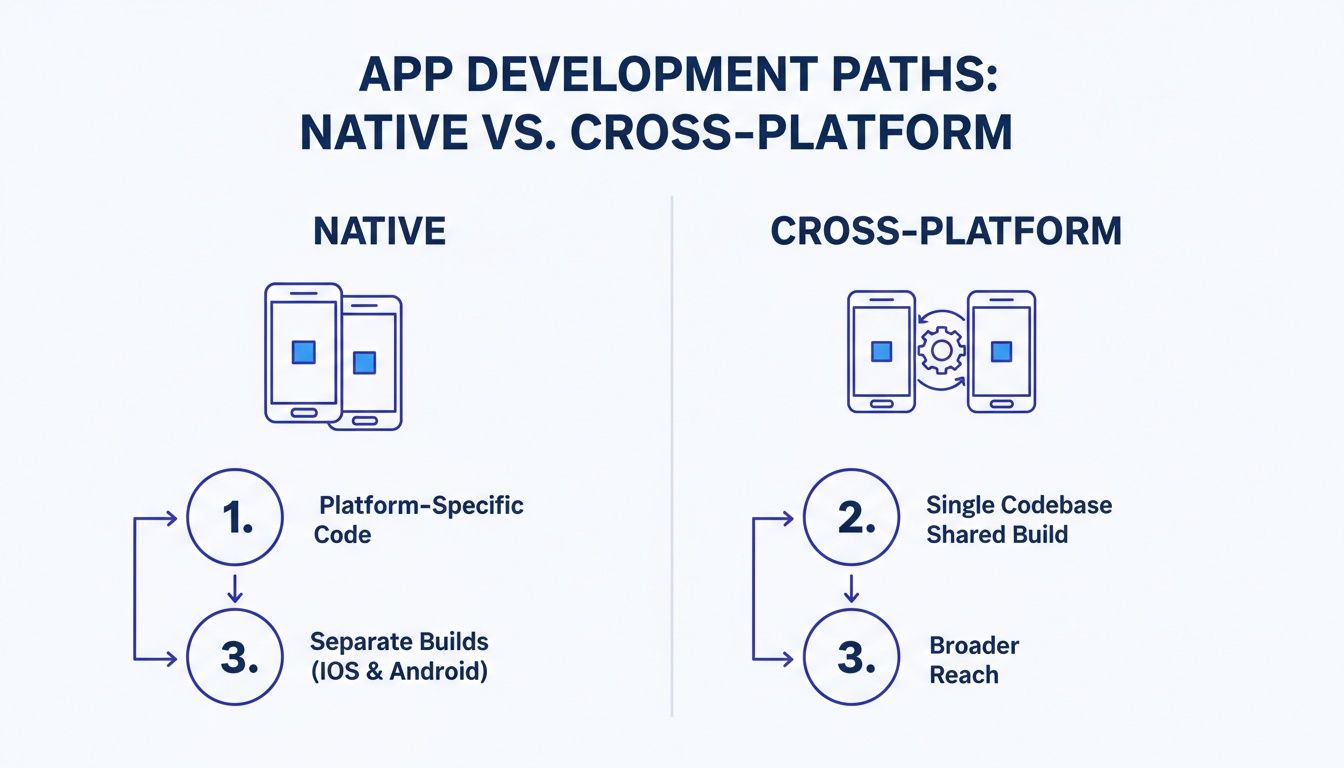 APP DEVELOPMENT PATHS:
NATIVE VS. CROSS-PLATFORM

NATIVE

1. Platform-Specific Code

3. Separate Builds (IOS & Android)

CROSS-PLATFORM

2. Single Codebase Shared Build

3. Broader Reach